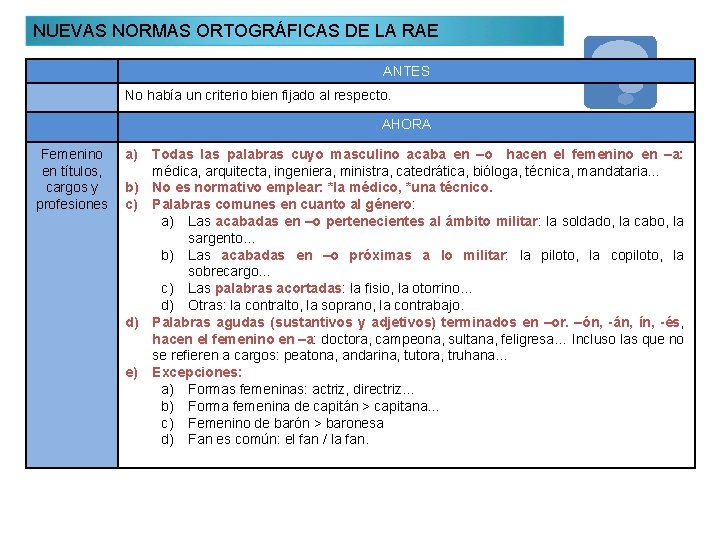 NUEVAS NORMAS ORTOGRÁFICAS DE LA RAE

| | ANTES |
|---|---|
| | No había un criterio bien fijado al respecto. |
| | AHORA |
| Femenino en títulos, cargos y profesiones | a) Todas las palabras cuyo masculino acaba en –o hacen el femenino en –a: médica, arquitecta, ingeniera, ministra, catedrática, bióloga, técnica, mandataria... b) No es normativo emplear: *la médico, *una técnico. c) Palabras comunes en cuanto al género: a) Las acabadas en –o pertenecientes al ámbito militar: la soldado, la cabo, la sargento... b) Las acabadas en –o próximas a lo militar: la piloto, la copiloto, la sobrecargo... c) Las palabras acortadas: la fisio, la otorrino... d) Otras: la contralto, la soprano, la contrabajo. d) Palabras agudas (sustantivos y adjetivos) terminados en –or. –ón, -án, ín, -és, hacen el femenino en –a: doctora, campeona, sultana, feligresa... Incluso las que no se refieren a cargos: peatona, andarina, tutora, truhana... e) Excepciones: a) Formas femeninas: actriz, directriz... b) Forma femenina de capitán > capitana... c) Femenino de barón > baronesa d) Fan es común: el fan / la fan. |